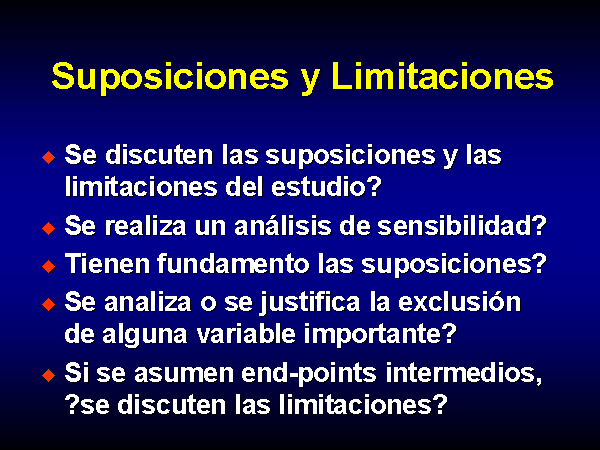 Suposiciones y Limitaciones

◆ Se discuten las suposiciones y las limitaciones del estudio?

◆ Se realiza un análisis de sensibilidad?

◆ Tienen fundamento las suposiciones?

◆ Se analiza o se justifica la exclusión de alguna variable importante?

◆ Si se asumen end-points intermedios, ?se discuten las limitaciones?